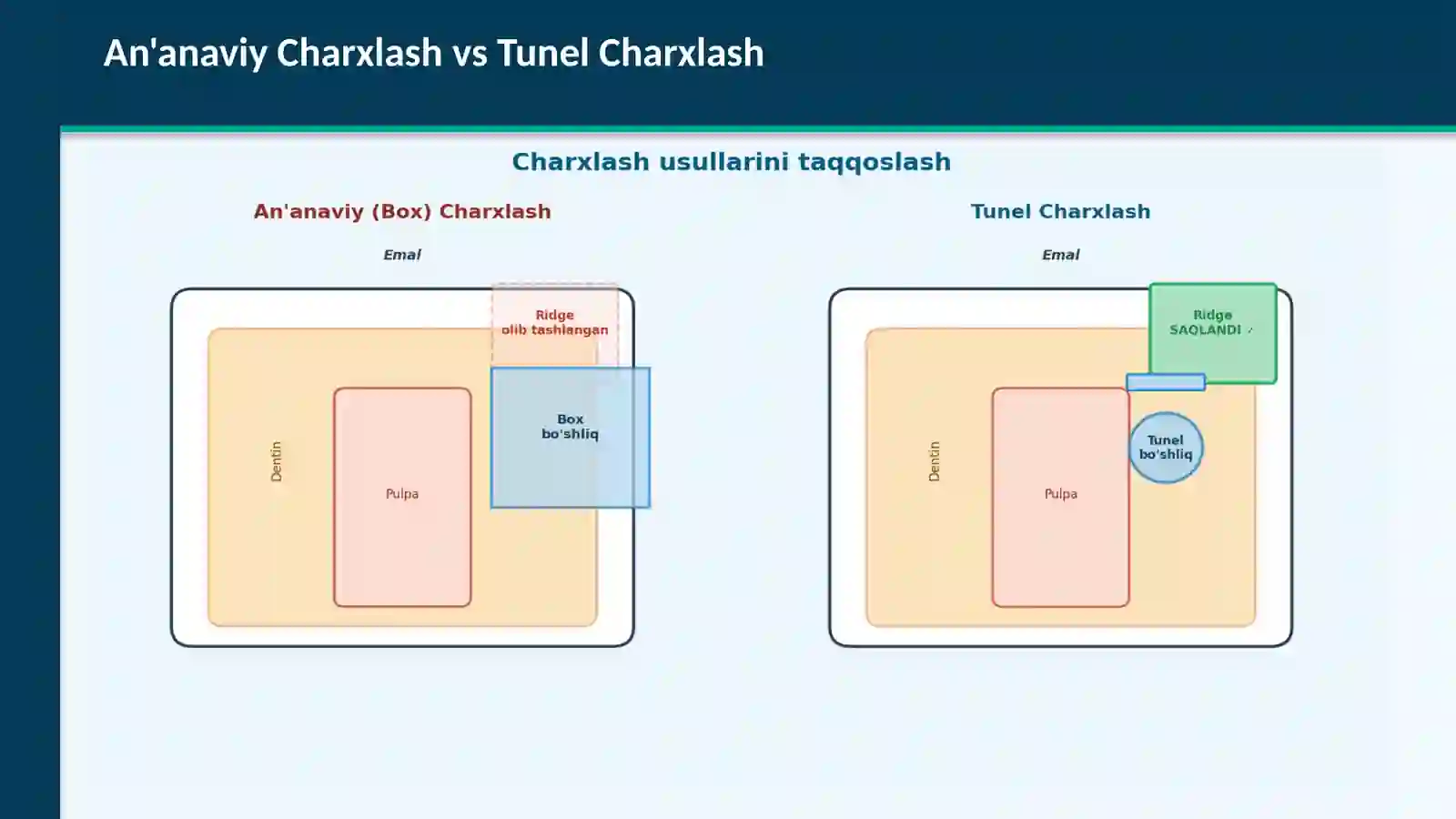 An'anaviy Charxlash vs Tunel Charxlash

Charxlash usullarini taqqoslash

An'anaviy (Box) Charxlash

Emal

Ridge
olib tashlangan

Box
bo'shliq

Dentin

Pulpa

Tunel Charxlash

Emal

Ridge
SAQLANDI ✓

Tunel
bo'shliq

Dentin

Pulpa